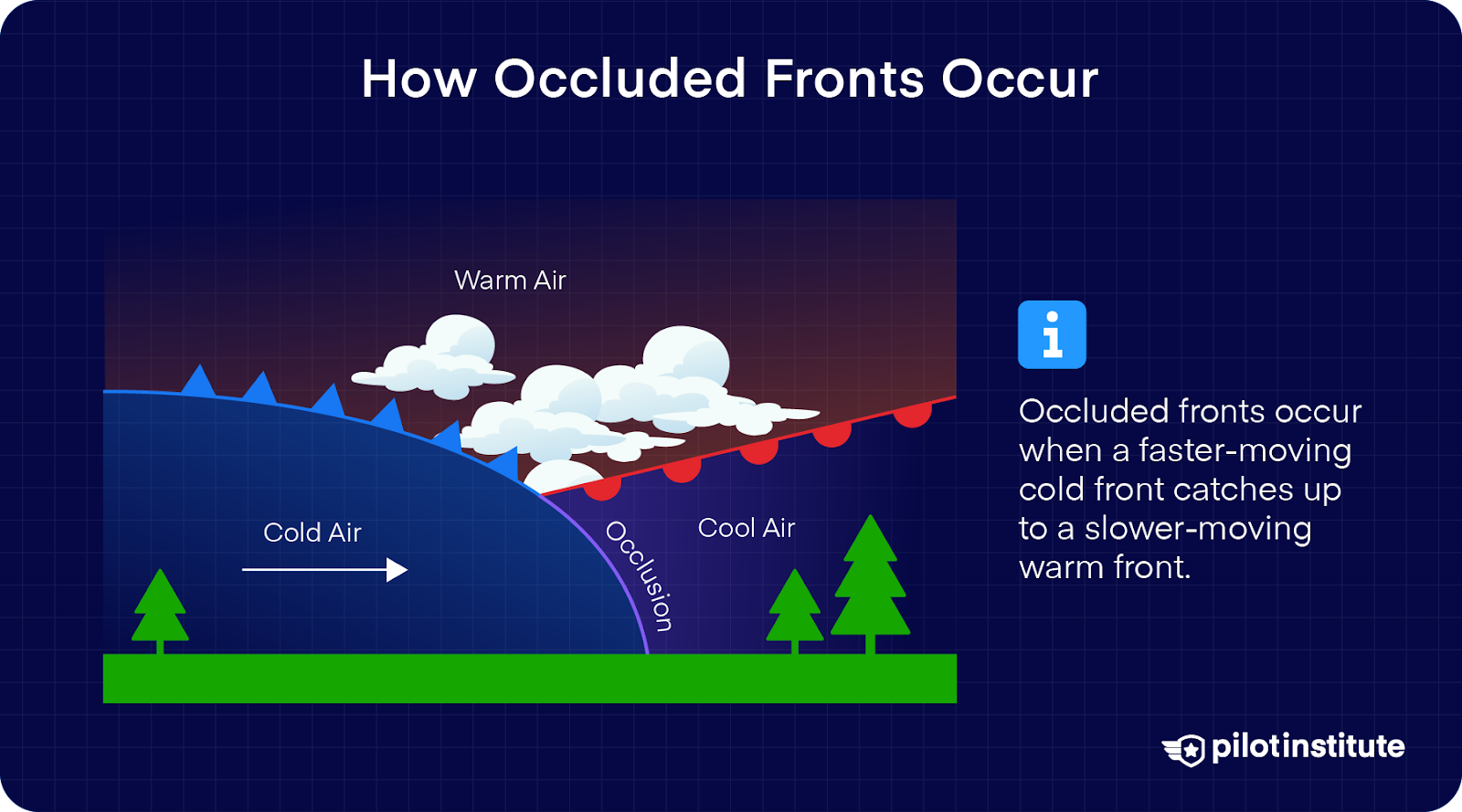 How Occluded Fronts Occur

Warm Air

Cold Air

Occlusion

Cool Air

i

Occluded fronts occur when a faster-moving cold front catches up to a slower-moving warm front.

pilotinstitute